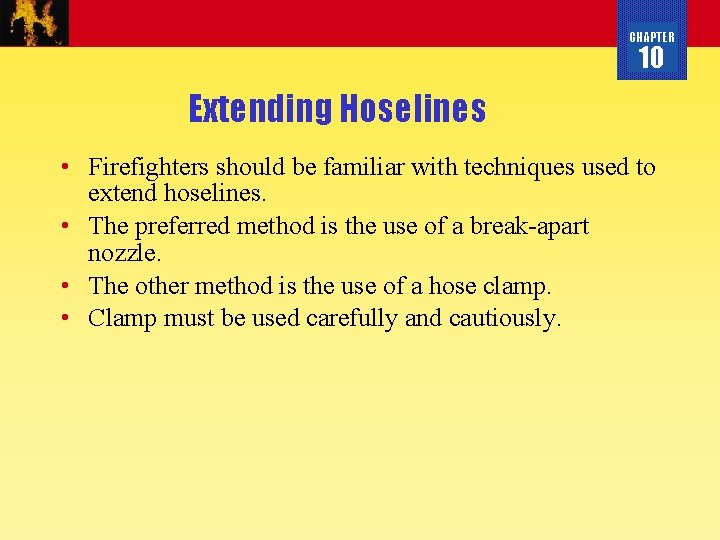 CHAPTER
10

Extending Hoselines

• Firefighters should be familiar with techniques used to extend hoselines.
• The preferred method is the use of a break-apart nozzle.
• The other method is the use of a hose clamp.
• Clamp must be used carefully and cautiously.